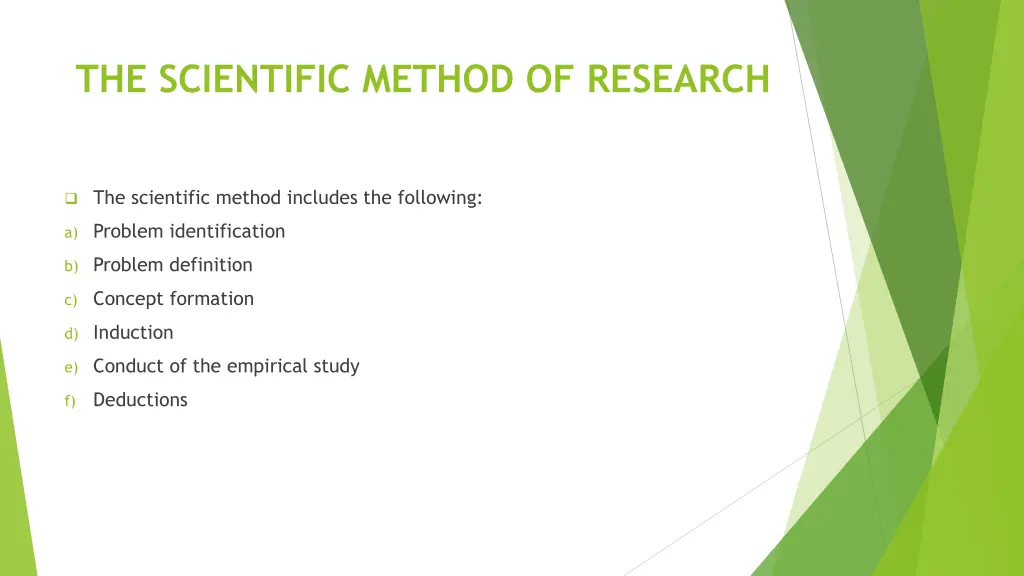 THE SCIENTIFIC METHOD OF RESEARCH

The scientific method includes the following:

a) Problem identification
b) Problem definition
c) Concept formation
d) Induction
e) Conduct of the empirical study
f) Deductions